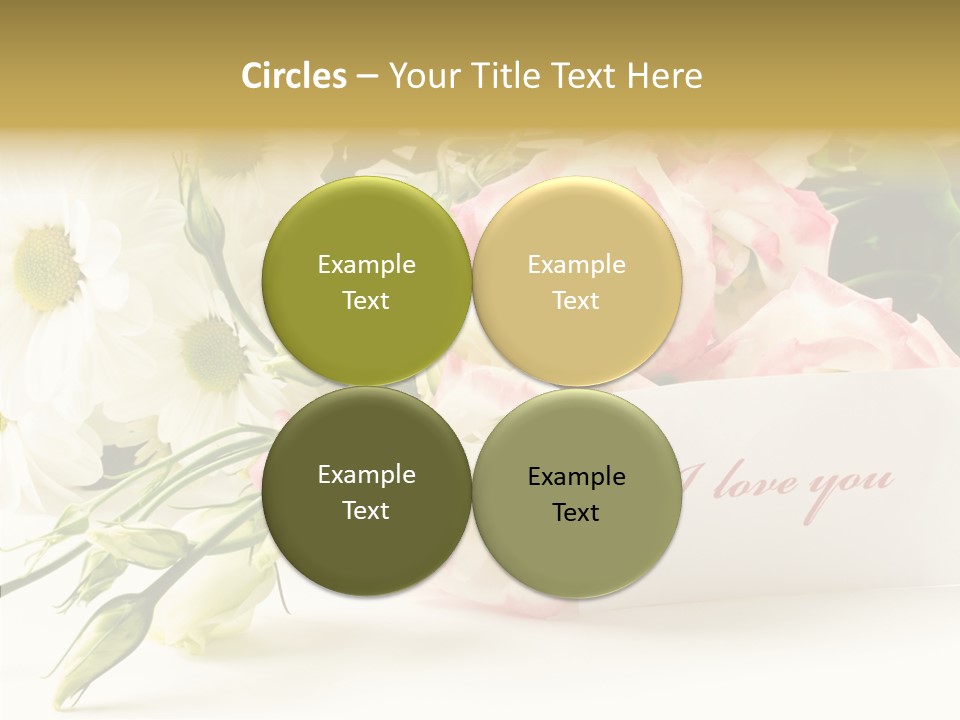 Circles – Your Title Text Here

Example Text

Example Text

Example Text

Example Text

I love you